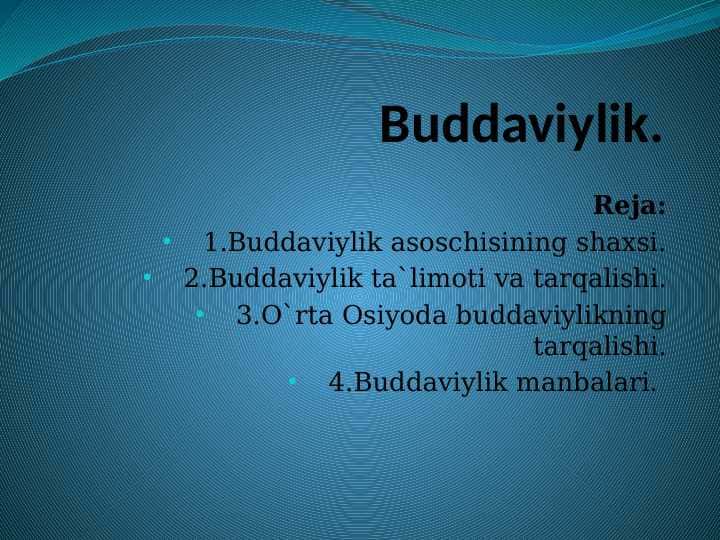 Buddaviylik.

Reja:

- 1.Buddaviylik asoschisining shaxsi.
- 2.Buddaviylik ta`limoti va tarqalishi.
- 3.O`rta Osiyoda buddaviylikning tarqalishi.
- 4.Buddaviylik manbalari.